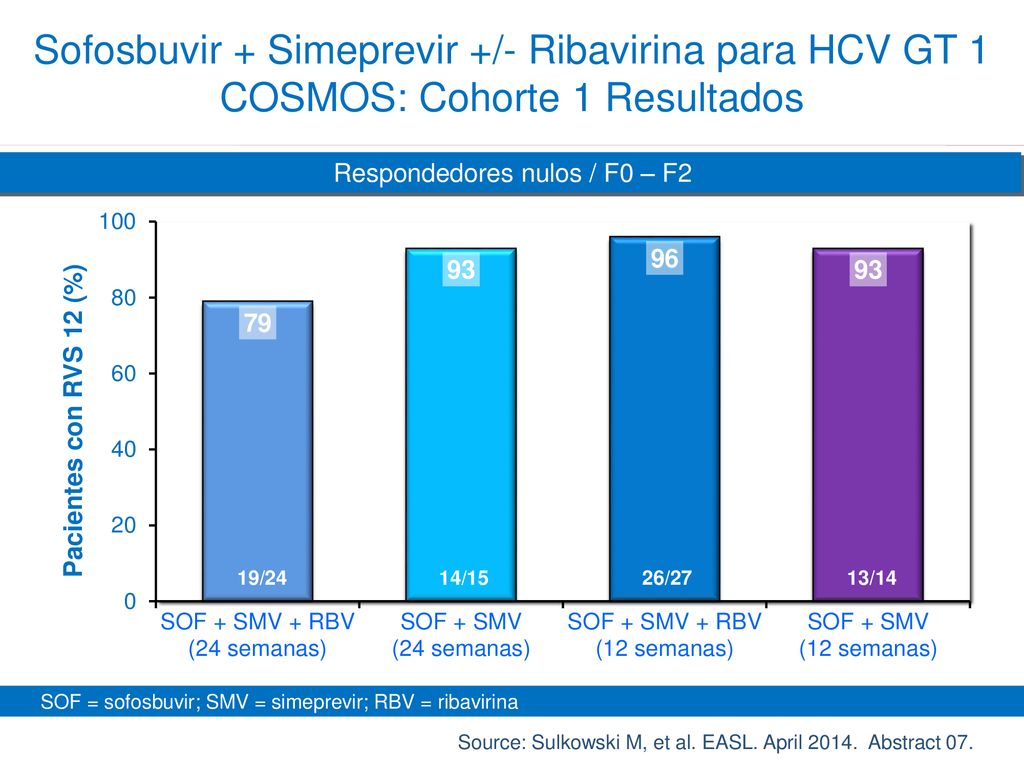 Sofosbuvir + Simeprevir +/- Ribavirina para HCV GT 1
COSMOS: Cohorte 1 Resultados

Respondedores nulos / F0 – F2

Pacientes con RVS 12 (%)

100
80
60
40
20
0

79
93
96
93

19/24
14/15
26/27
13/14

SOF + SMV + RBV (24 semanas)
SOF + SMV (24 semanas)
SOF + SMV + RBV (12 semanas)
SOF + SMV (12 semanas)

SOF = sofosbuvir; SMV = simeprevir; RBV = ribavirina

Source: Sulkowski M, et al. EASL. April 2014. Abstract 07.